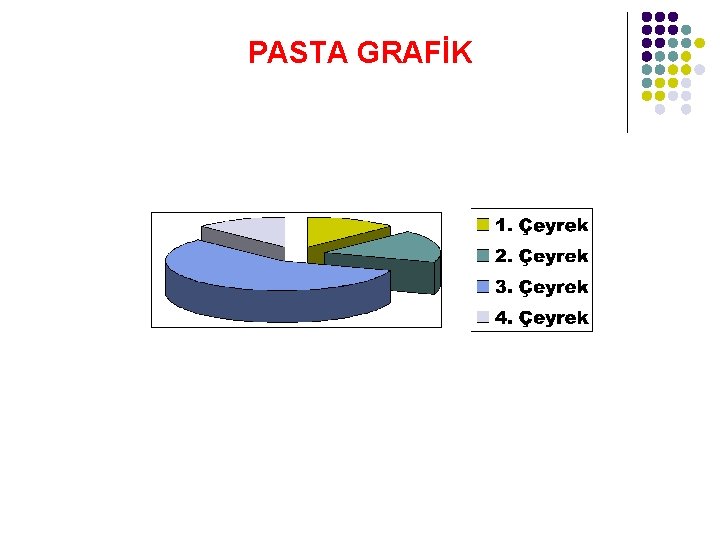 PASTA GRAFİK

1. Çeyrek
2. Çeyrek
3. Çeyrek
4. Çeyrek